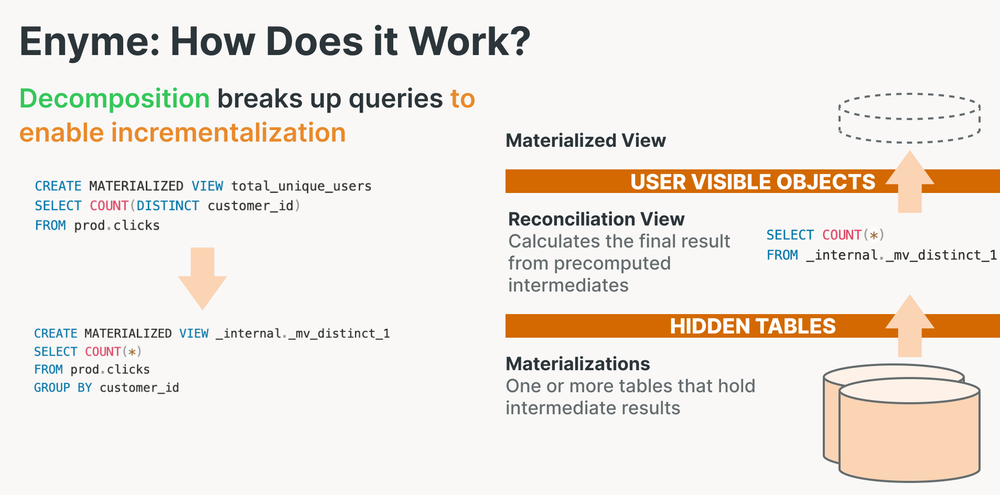 Enyme: How Does it Work?

Decomposition breaks up queries to enable incrementalization

CREATE MATERIALIZED VIEW total_unique_users
SELECT COUNT(DISTINCT customer_id)
FROM prod.clicks

CREATE MATERIALIZED VIEW _internal._mv_distinct_1
SELECT COUNT(*)
FROM prod.clicks
GROUP BY customer_id

Materialized View

USER VISIBLE OBJECTS

Reconciliation View
Calculates the final result from precomputed intermediates

SELECT COUNT(*)
FROM _internal._mv_distinct_1

HIDDEN TABLES

Materializations
One or more tables that hold intermediate results